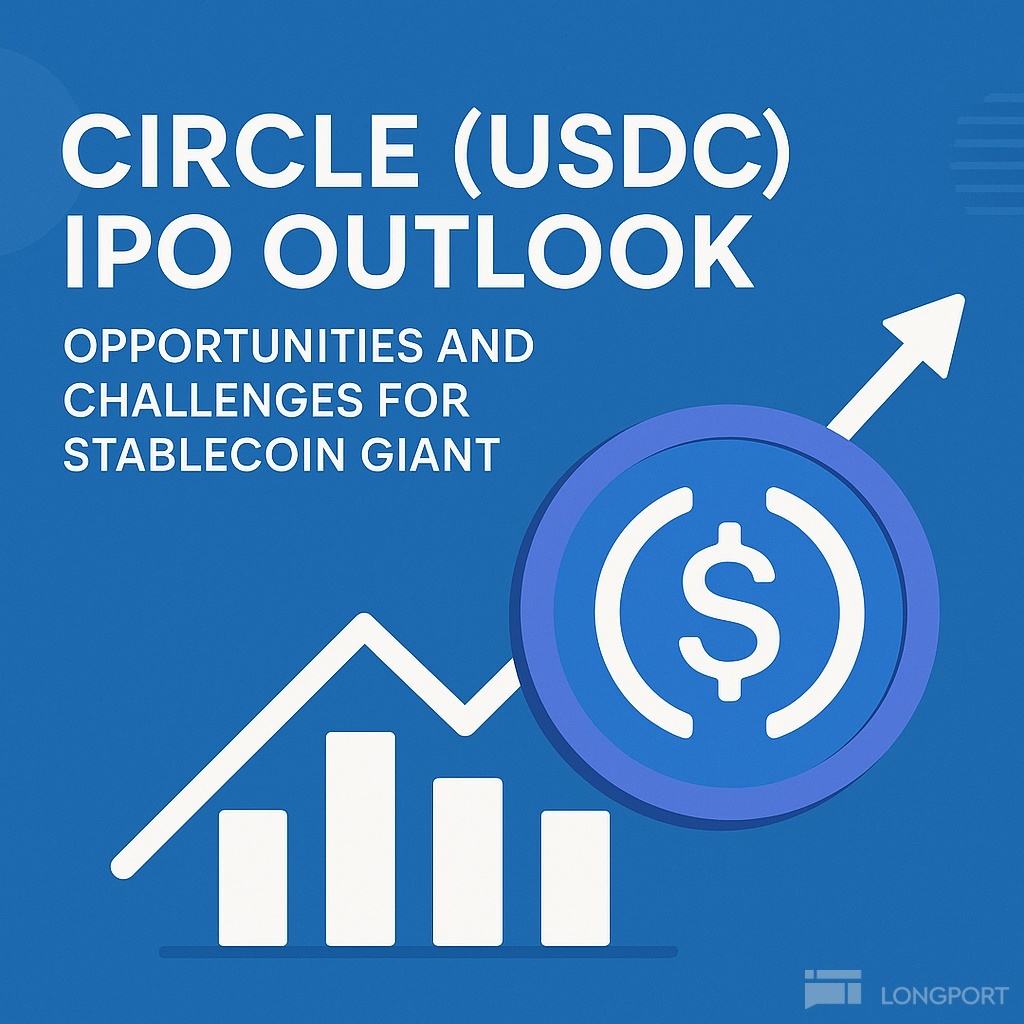 CIRCLE (USDC) IPO OUTLOOK

OPPORTUNITIES AND CHALLENGES FOR STABLECOIN GIANT

$

LONGPORT